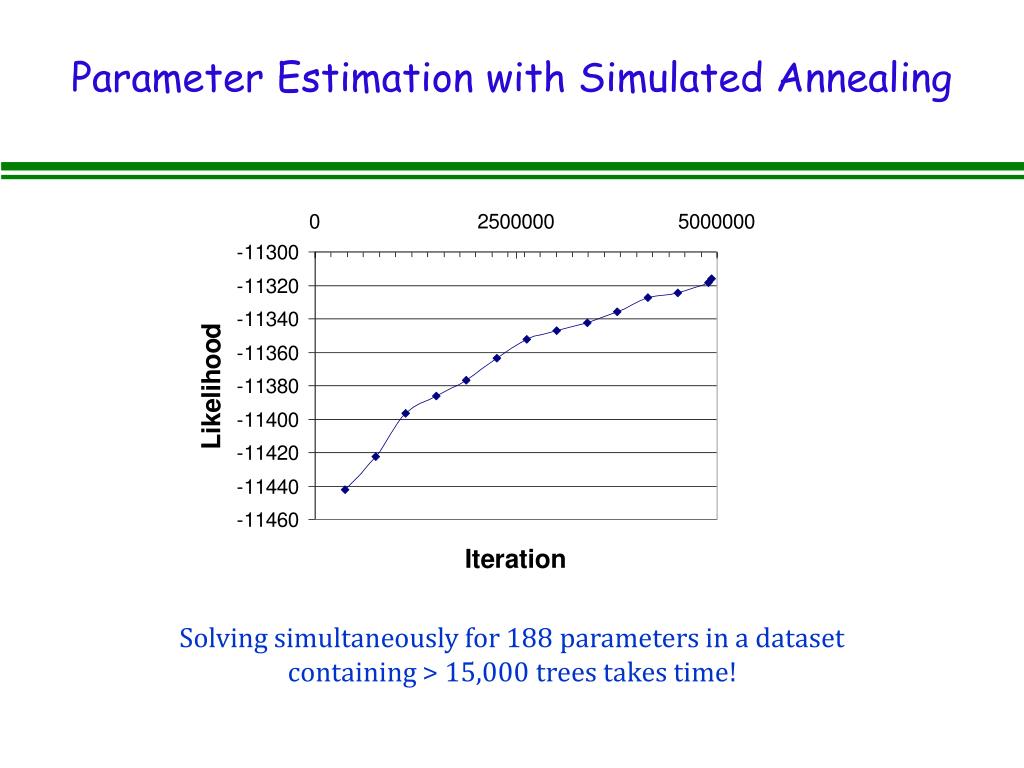 Parameter Estimation with Simulated Annealing

0
2500000
5000000

-11300
-11320
-11340
-11360
-11380
-11400
-11420
-11440
-11460

Likelihood

Iteration

Solving simultaneously for 188 parameters in a dataset containing > 15,000 trees takes time!